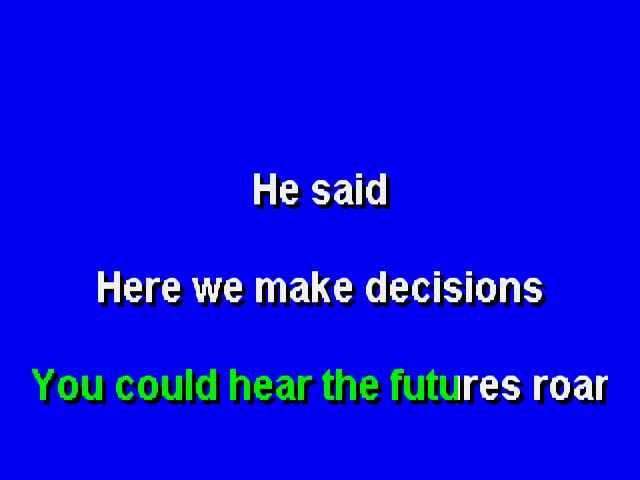 He said

Here we make decisions

You could hear the futures roar